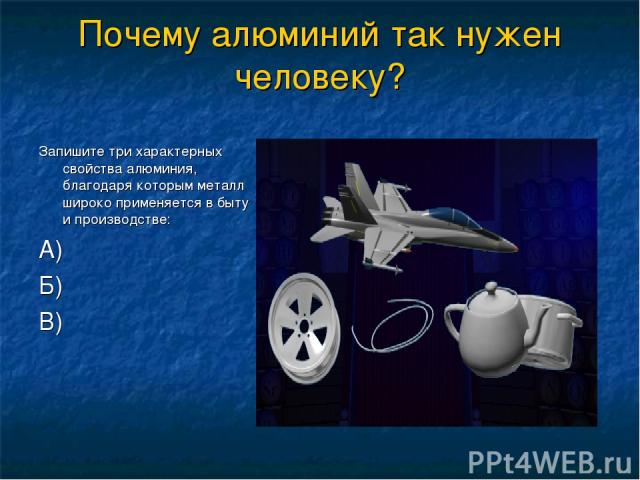 Почему алюминий так нужен человеку?

Запишите три характерных свойства алюминия, благодаря которым металл широко применяется в быту и производстве:

А)

Б)

В)

PPt4WEB.ru